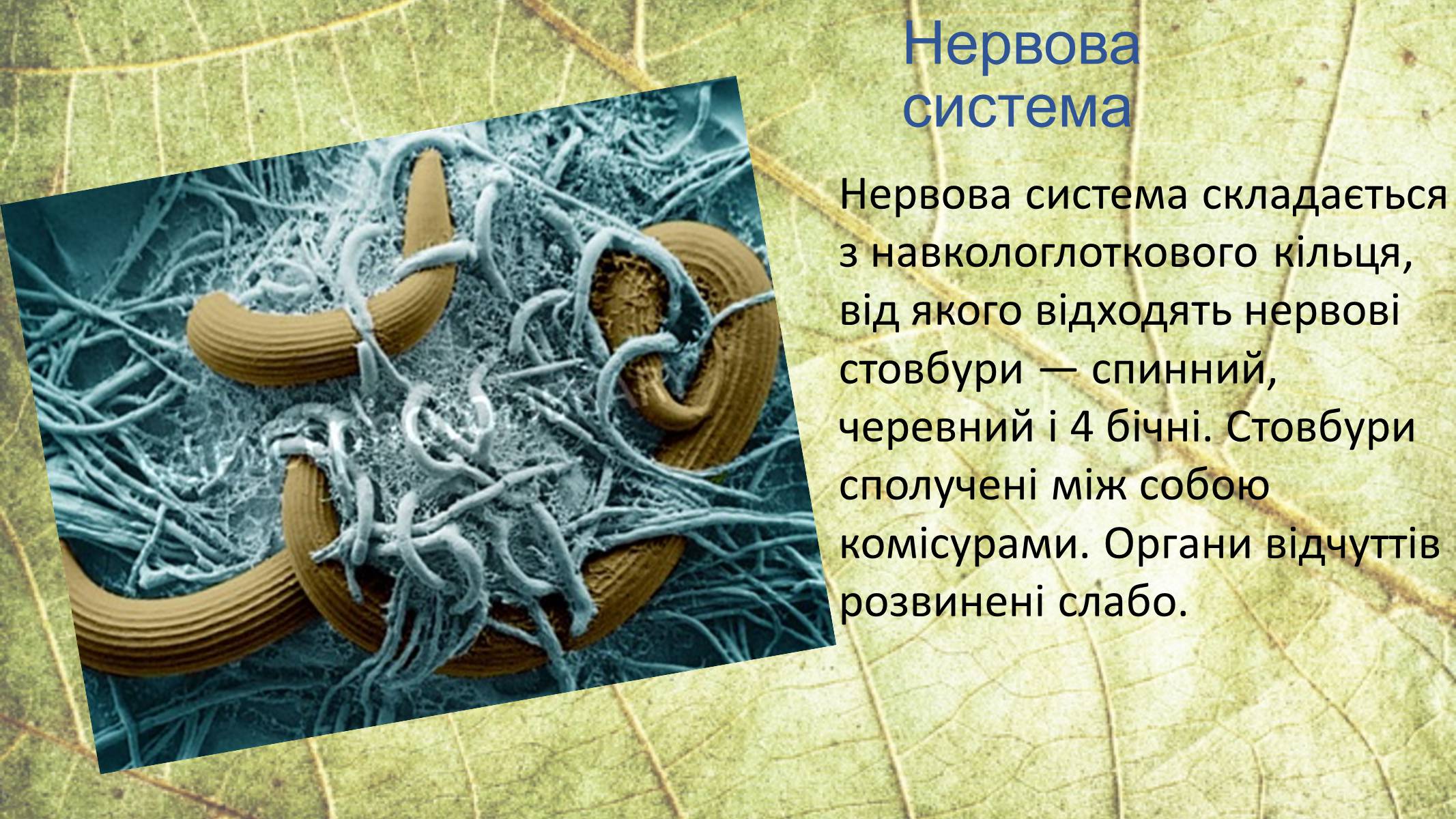 Нервова система

Нервова система складається з навкологлоткового кільця, від якого відходять нервові стовбури — спинний, черевний і 4 бічні. Стовбури сполучені між собою комісурами. Органи відчуттів розвинені слабо.